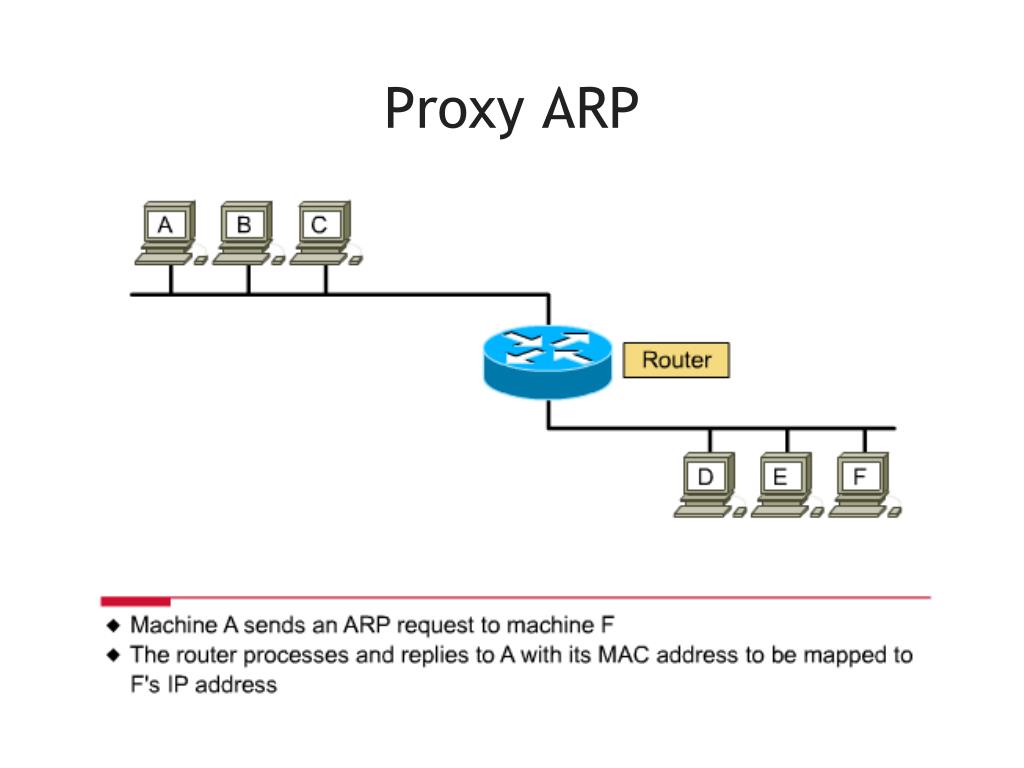 Proxy ARP

A B C

Router

D E F

◆ Machine A sends an ARP request to machine F
◆ The router processes and replies to A with its MAC address to be mapped to F's IP address